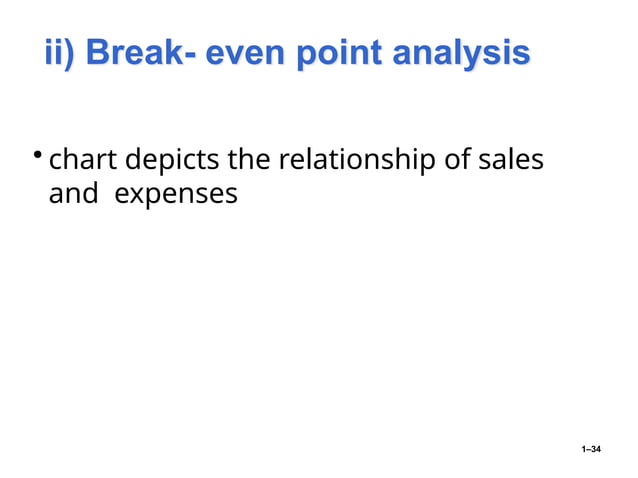 ii) Break- even point analysis

• chart depicts the relationship of sales and expenses

1–34